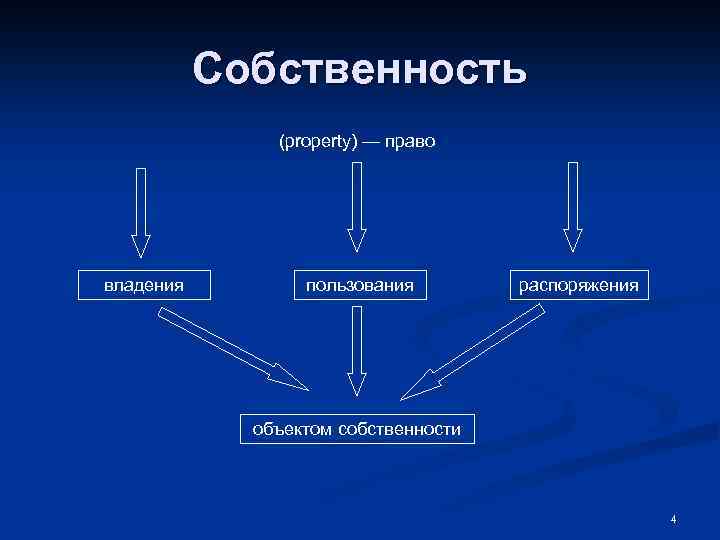 Собственность

(property) — право

владения

пользования

распоряжения

объектом собственности

4